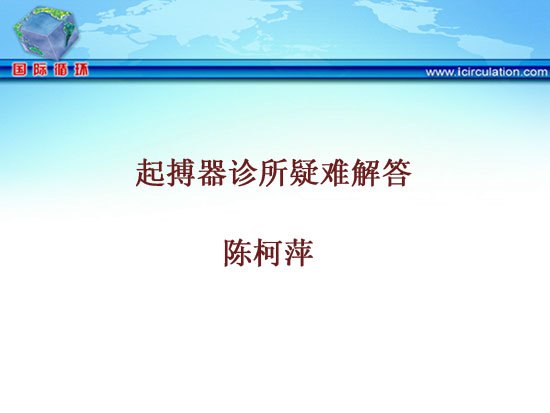 国际循环

www.icirculation.com

起搏器诊所疑难解答

陈柯萍